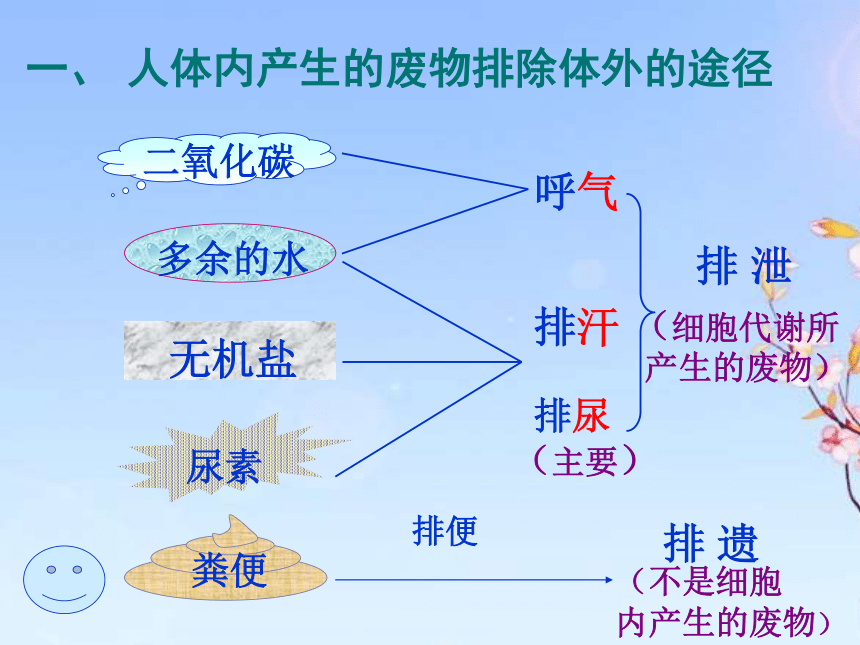 一、 人体内产生的废物排除体外的途径

二氧化碳

多余的水

无机盐

尿素

粪便

呼气

排汗

排尿

（主要）

排 泄

（细胞代谢所产生的废物）

排便

排 遗

（不是细胞内产生的废物）